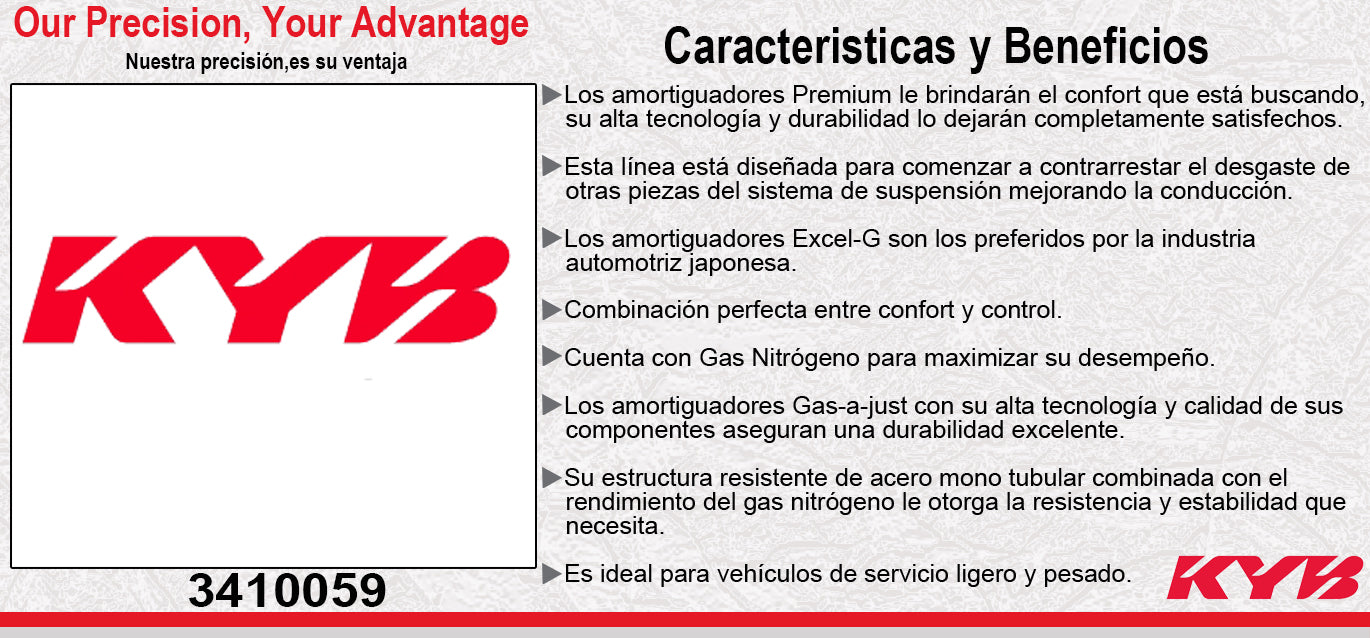 Our Precision, Your Advantage

Nuestra precisión,es su ventaja

KYB

3410059

Caracteristicas y Beneficios

▶Los amortiguadores Premium le brindarán el confort que está buscando, su alta tecnología y durabilidad lo dejarán completamente satisfechos.

▶Esta línea está diseñada para comenzar a contrarrestar el desgaste de otras piezas del sistema de suspensión mejorando la conducción.

▶Los amortiguadores Excel-G son los preferidos por la industria automotriz japonesa.

▶Combinación perfecta entre confort y control.

▶Cuenta con Gas Nitrógeno para maximizar su desempeño.

▶Los amortiguadores Gas-a-just con su alta tecnología y calidad de sus componentes aseguran una durabilidad excelente.

▶Su estructura resistente de acero mono tubular combinada con el rendimiento del gas nitrógeno le otorga la resistencia y estabilidad que necesita.

▶Es ideal para vehículos de servicio ligero y pesado.

KYB